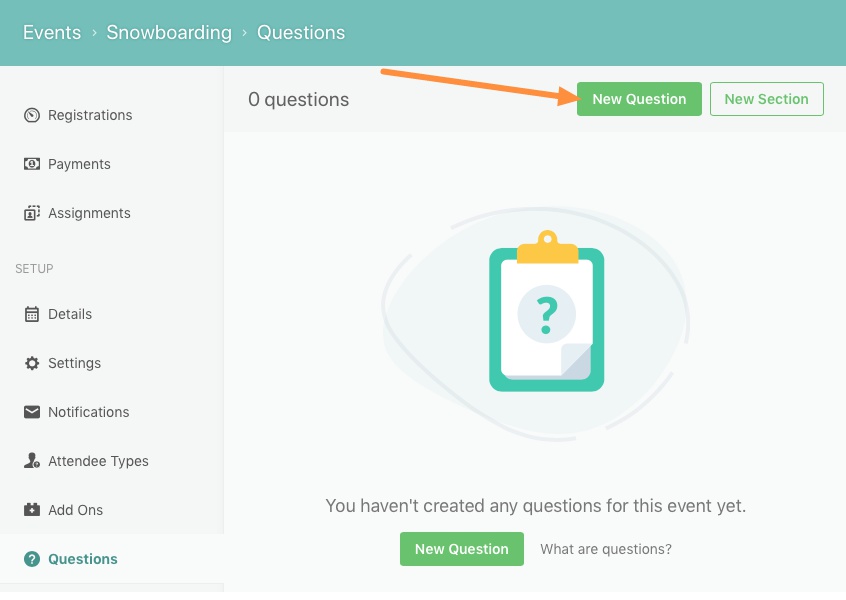 Events › Snowboarding › Questions

Registrations

Payments

Assignments

SETUP

Details

Settings

Notifications

Attendee Types

Add Ons

Questions

0 questions

New Question

New Section

?

You haven't created any questions for this event yet.

New Question

What are questions?